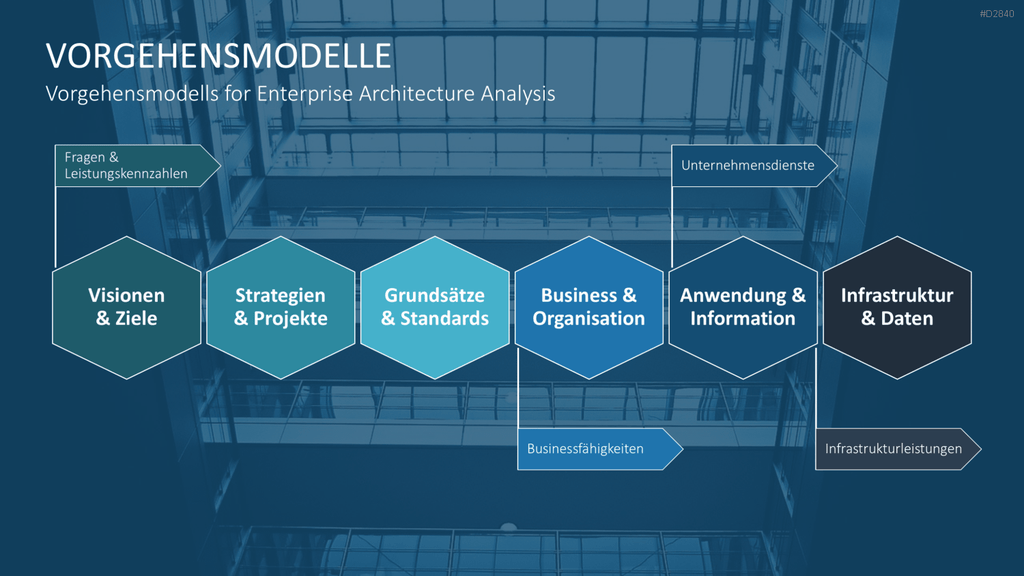 #D2840

VORGEHENSMODELLE

Vorgehensmodells for Enterprise Architecture Analysis

Fragen &
Leistungskennzahlen

Unternehmensdienste

Visionen
& Ziele

Strategien
& Projekte

Grundsätze
& Standards

Business &
Organisation

Anwendung &
Information

Infrastruktur
& Daten

Businessfähigkeiten

Infrastrukturleistungen